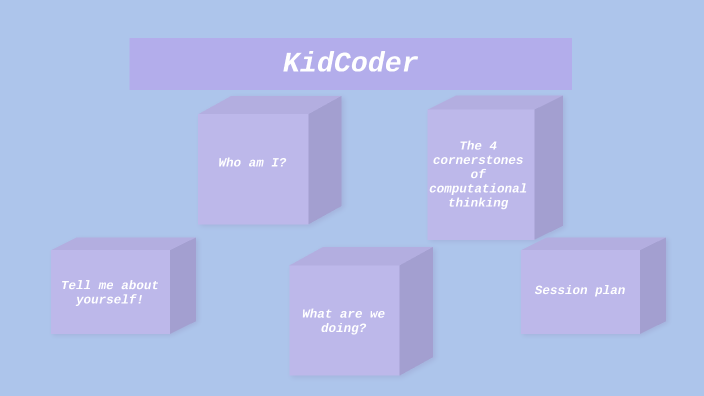 KidCoder

Who am I?

The 4 cornerstones of computational thinking

Tell me about yourself!

What are we doing?

Session plan